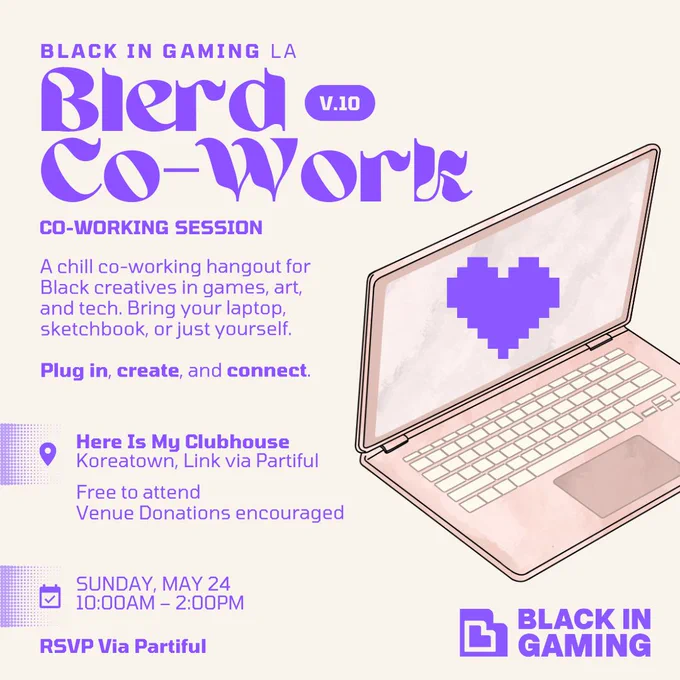 BLACK IN GAMING LA

Blerd Co-Work

V.10

CO-WORKING SESSION

A chill co-working hangout for Black creatives in games, art, and tech. Bring your laptop, sketchbook, or just yourself.

Plug in, create, and connect.

Here Is My Clubhouse
Koreatown, Link via Partiful

Free to attend
Venue Donations encouraged

SUNDAY, MAY 24
10:00AM – 2:00PM

RSVP Via Partiful

BLACK IN GAMING